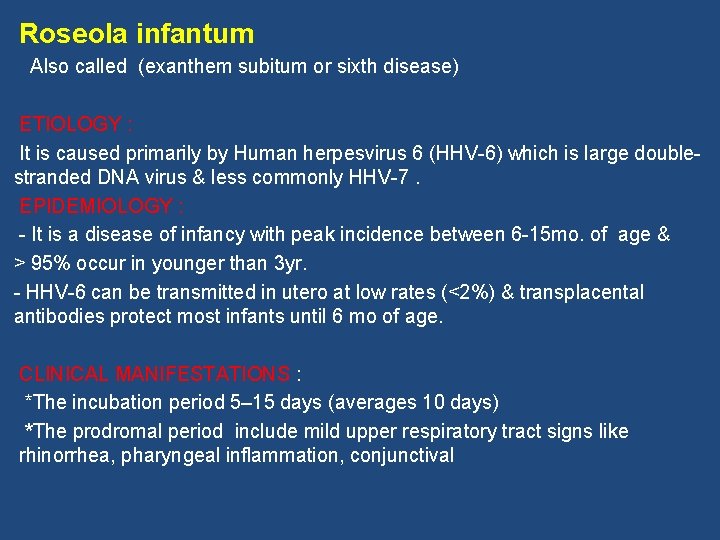 Roseola infantum

Also called (exanthem subitum or sixth disease)

ETIOLOGY :

It is caused primarily by Human herpesvirus 6 (HHV-6) which is large double-stranded DNA virus & less commonly HHV-7 .

EPIDEMIOLOGY :

- It is a disease of infancy with peak incidence between 6-15mo. of age & > 95% occur in younger than 3yr.

- HHV-6 can be transmitted in utero at low rates (<2%) & transplacental antibodies protect most infants until 6 mo of age.

CLINICAL MANIFESTATIONS :

*The incubation period 5–15 days (averages 10 days)

*The prodromal period include mild upper respiratory tract signs like rhinorrhea, pharyngeal inflammation, conjunctival